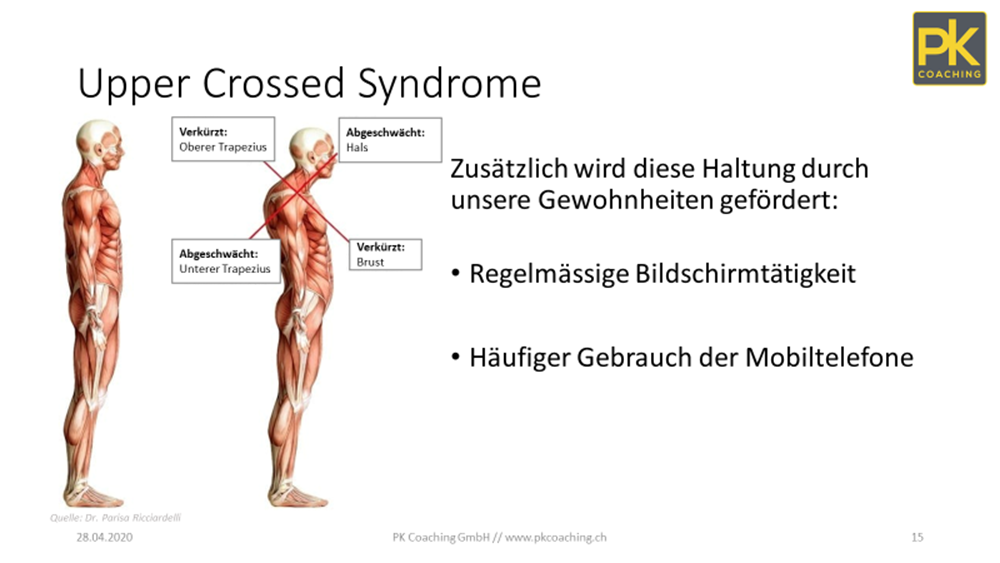 PK
COACHING

Upper Crossed Syndrome

Verkürzt:
Oberer Trapezius

Abgeschwächt:
Hals

Abgeschwächt:
Unterer Trapezius

Verkürzt:
Brust

Zusätzlich wird diese Haltung durch unsere Gewohnheiten gefördert:

• Regelmässige Bildschirmtätigkeit

• Häufiger Gebrauch der Mobiltelefone

Quelle: Dr. Parisa Ricciardelli

28.04.2020

PK Coaching GmbH // www.pkcoaching.ch

15